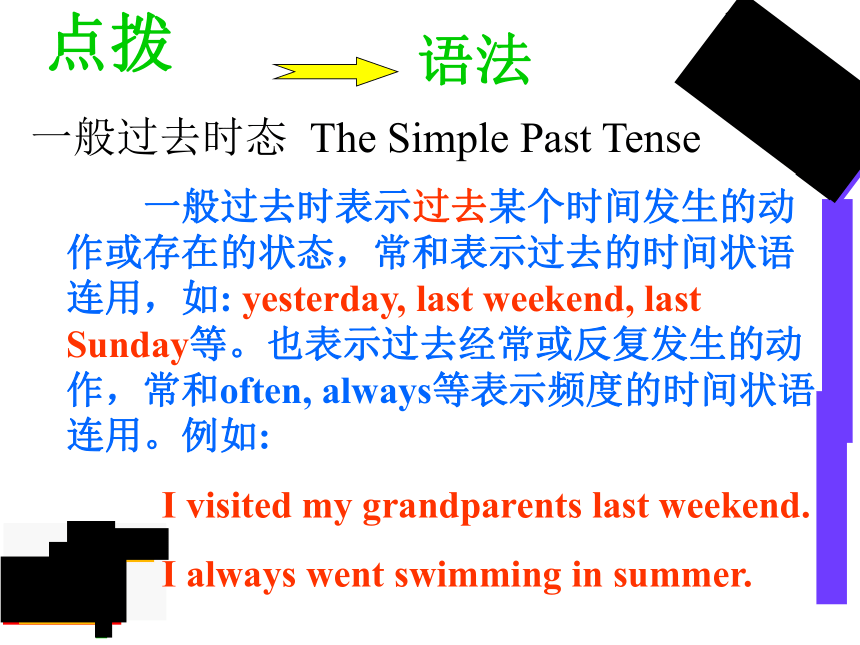 点拨 语法

一般过去时态 The Simple Past Tense

一般过去时表示过去某个时间发生的动作或存在的状态，常和表示过去的时间状语连用，如: yesterday, last weekend, last Sunday等。也表示过去经常或反复发生的动作，常和often, always等表示频度的时间状语连用。例如:

I visited my grandparents last weekend.

I always went swimming in summer.